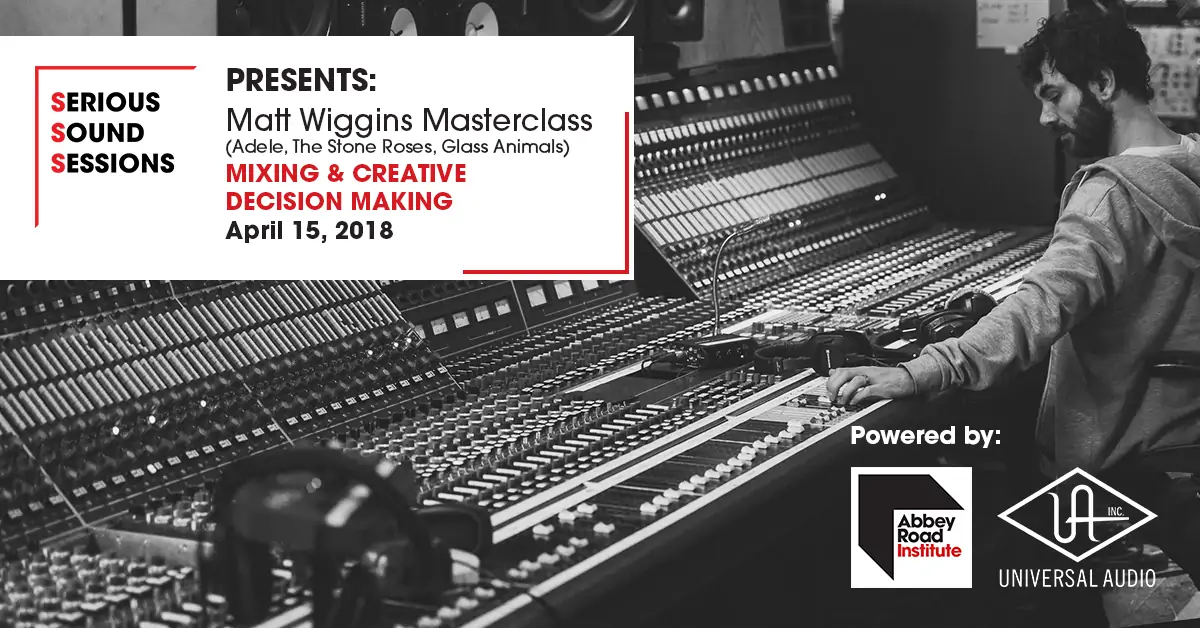 SERIOUS
SOUND
SESSIONS

PRESENTS:
Matt Wiggins Masterclass
(Adele, The Stone Roses, Glass Animals)
MIXING & CREATIVE DECISION MAKING
April 15, 2018

Powered by:

Abbey Road Institute

UA INC.
UNIVERSAL AUDIO